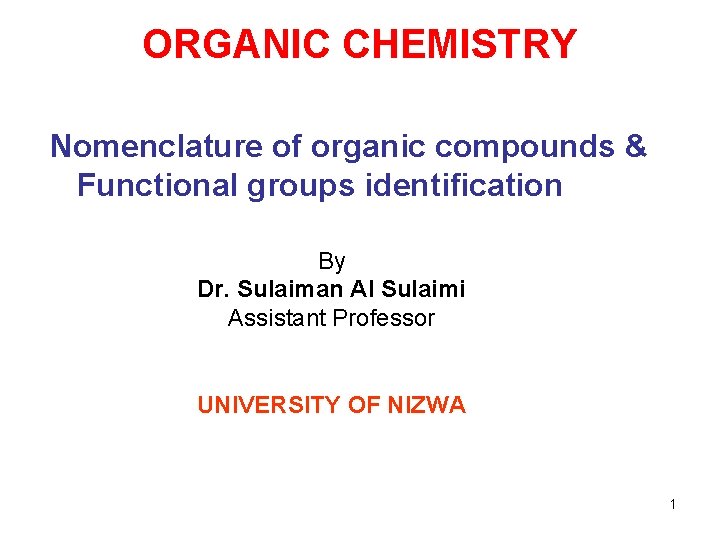 ORGANIC CHEMISTRY

Nomenclature of organic compounds & Functional groups identification

By
Dr. Sulaiman Al Sulaimi
Assistant Professor

UNIVERSITY OF NIZWA

1